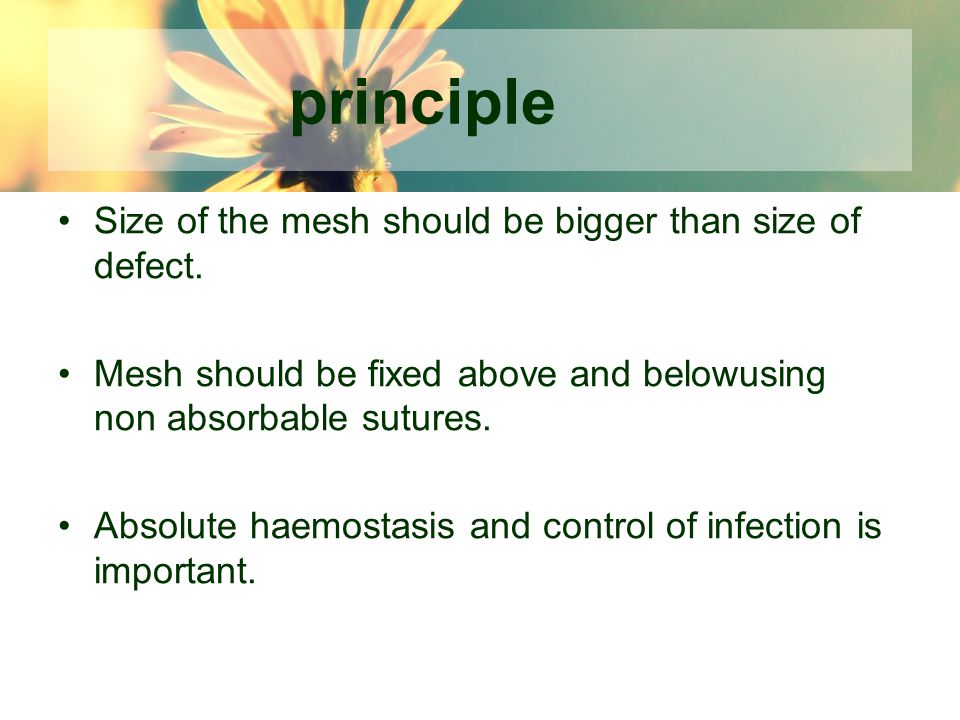 principle

• Size of the mesh should be bigger than size of defect.

• Mesh should be fixed above and belowusing non absorbable sutures.

• Absolute haemostasis and control of infection is important.